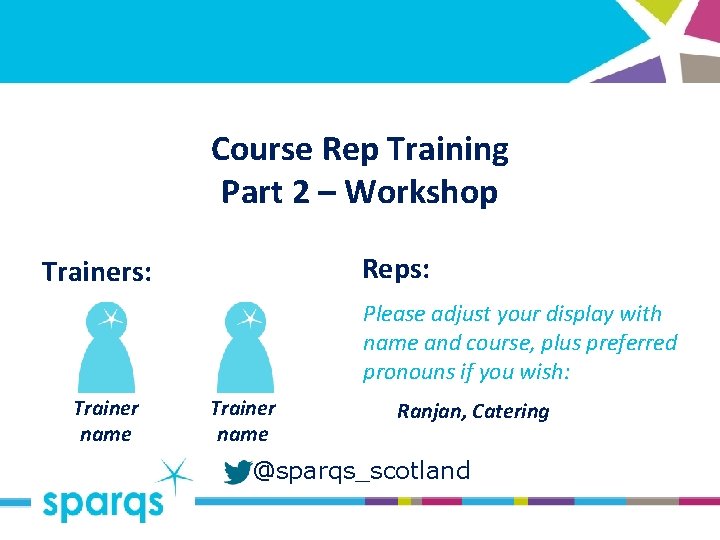 Course Rep Training
Part 2 – Workshop

Trainers:

Trainer name

Trainer name

Reps:

Please adjust your display with name and course, plus preferred pronouns if you wish:

Ranjan, Catering

@sparqs_scotland

sparqs